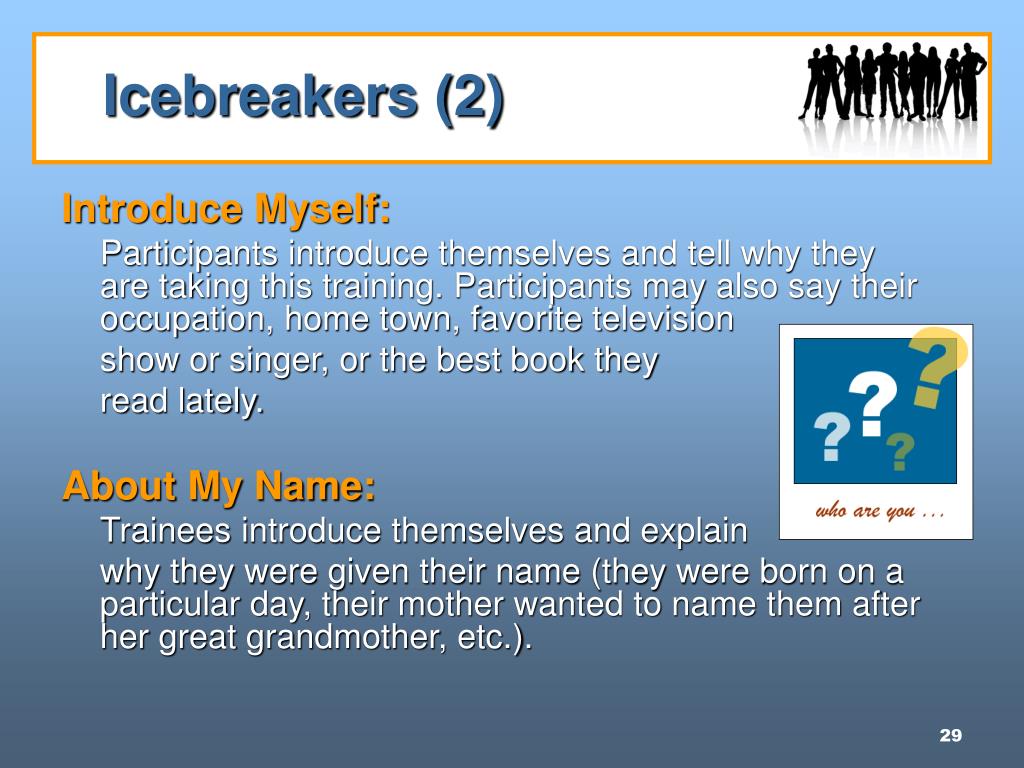 Icebreakers (2)

Introduce Myself:

Participants introduce themselves and tell why they are taking this training. Participants may also say their occupation, home town, favorite television show or singer, or the best book they read lately.

? ? ? ?

who are you …

About My Name:

Trainees introduce themselves and explain why they were given their name (they were born on a particular day, their mother wanted to name them after her great grandmother, etc.).

29